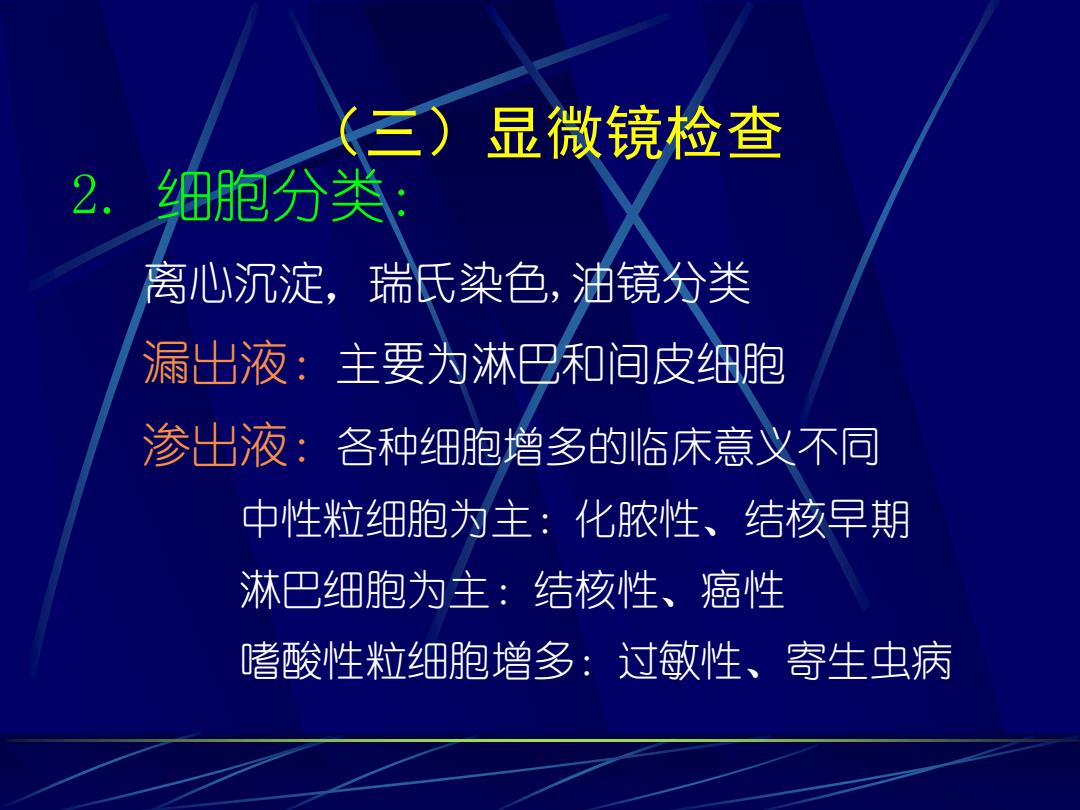 （三）显微镜检查

2. 细胞分类：

离心沉淀，瑞氏染色，油镜分类

漏出液：主要为淋巴和间皮细胞

渗出液：各种细胞增多的临床意义不同

中性粒细胞为主：化脓性、结核早期

淋巴细胞为主：结核性、癌性

嗜酸性粒细胞增多：过敏性、寄生虫病